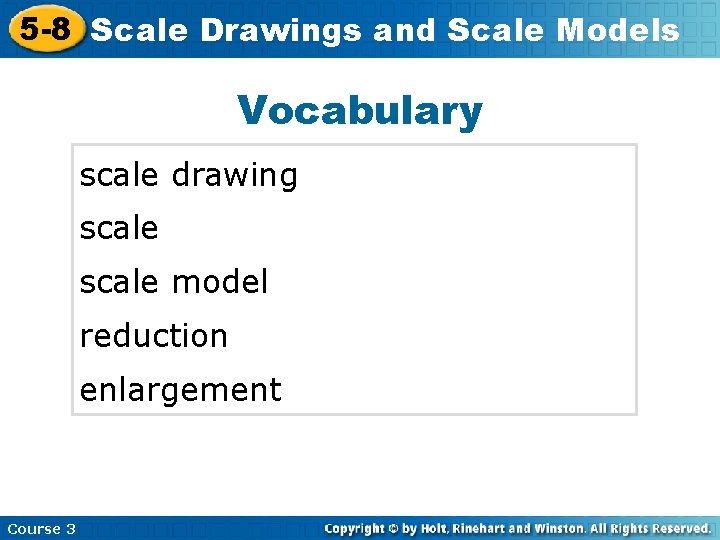 5-8 Scale Drawings and Scale Models

Vocabulary

scale drawing

scale

scale model

reduction

enlargement

Course 3

Copyright © by Holt, Rinehart and Winston. All Rights Reserved.